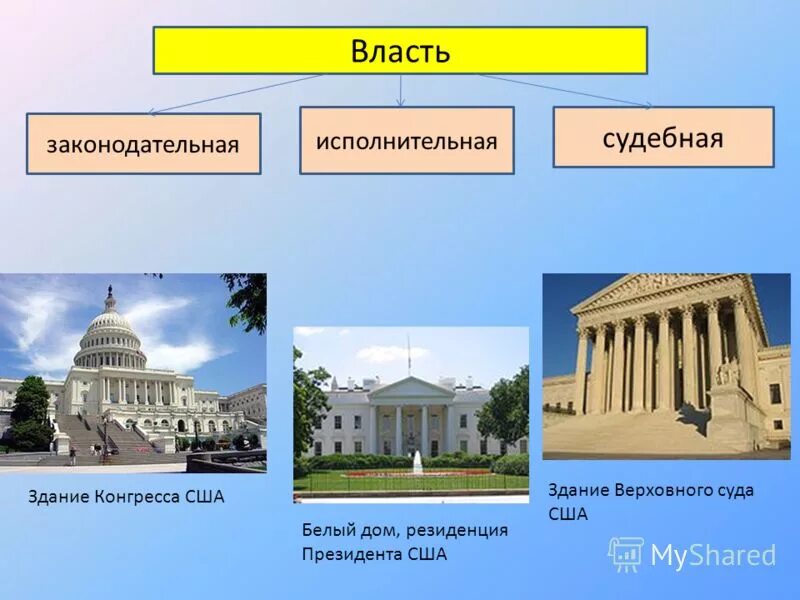 Власть

законодательная

исполнительная

судебная

Здание Конгресса США

Белый дом, резиденция Президента США

Здание Верховного суда США

MyShared